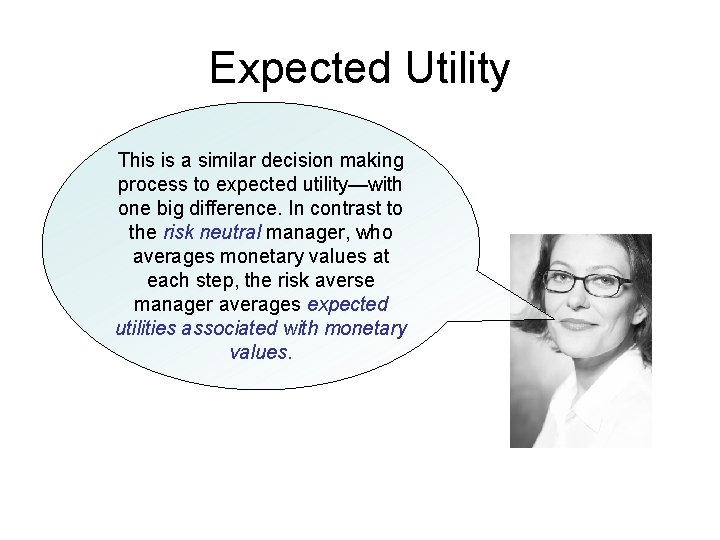 Expected Utility

This is a similar decision making process to expected utility—with one big difference. In contrast to the risk neutral manager, who averages monetary values at each step, the risk averse manager averages expected utilities associated with monetary values.